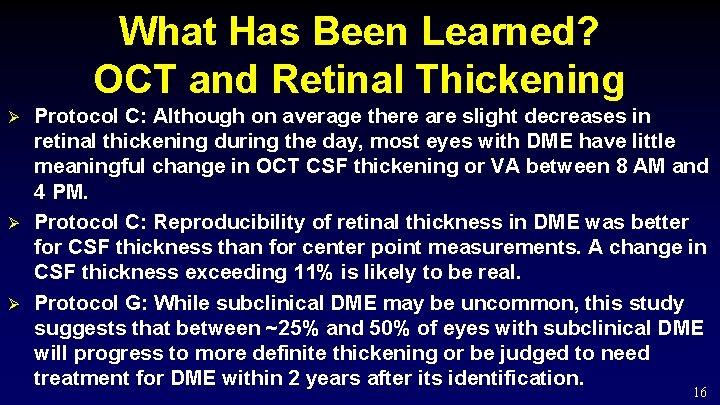 What Has Been Learned?
OCT and Retinal Thickening

➢ Protocol C: Although on average there are slight decreases in retinal thickening during the day, most eyes with DME have little meaningful change in OCT CSF thickening or VA between 8 AM and 4 PM.

➢ Protocol C: Reproducibility of retinal thickness in DME was better for CSF thickness than for center point measurements. A change in CSF thickness exceeding 11% is likely to be real.

➢ Protocol G: While subclinical DME may be uncommon, this study suggests that between ~25% and 50% of eyes with subclinical DME will progress to more definite thickening or be judged to need treatment for DME within 2 years after its identification.

16